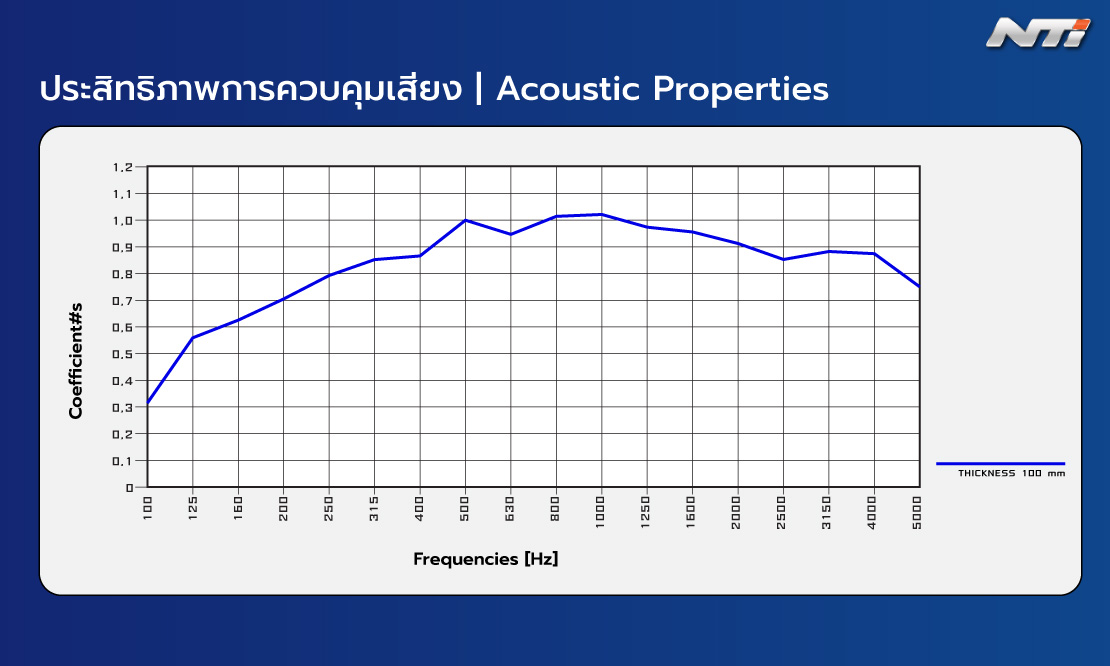 NTi

ประสิทธิภาพการควบคุมเสียง | Acoustic Properties

Coefficient#s

1,2
1,1
1,0
0,9
0,8
0,7
0,6
0,5
0,4
0,3
0,2
0,1
0

100 125 160 200 250 315 400 500 630 800 1000 1250 1600 2000 2500 3150 4000 5000

Frequencies [Hz]

THICKNESS 100 mm